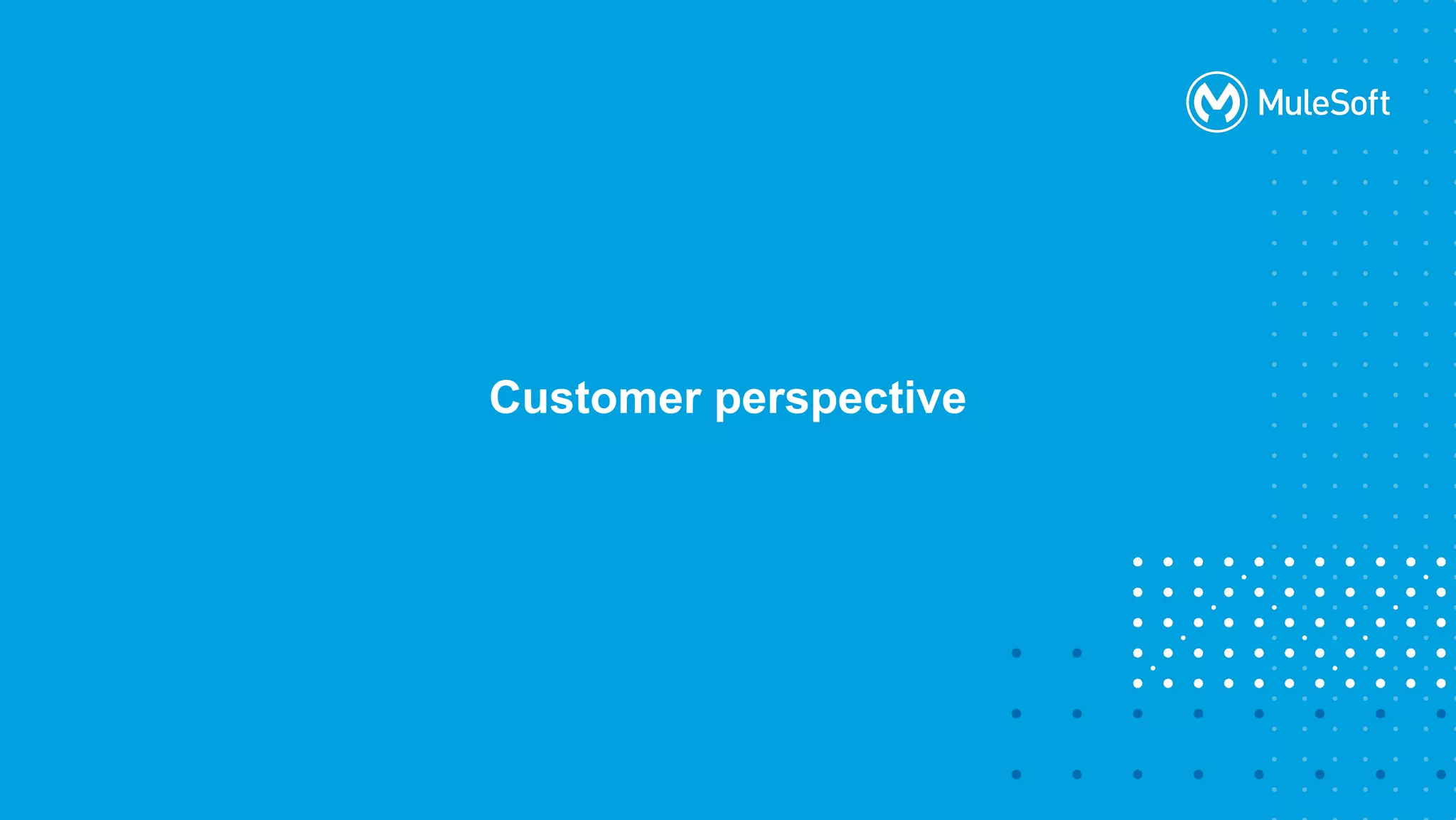 MuleSoft

Customer perspective